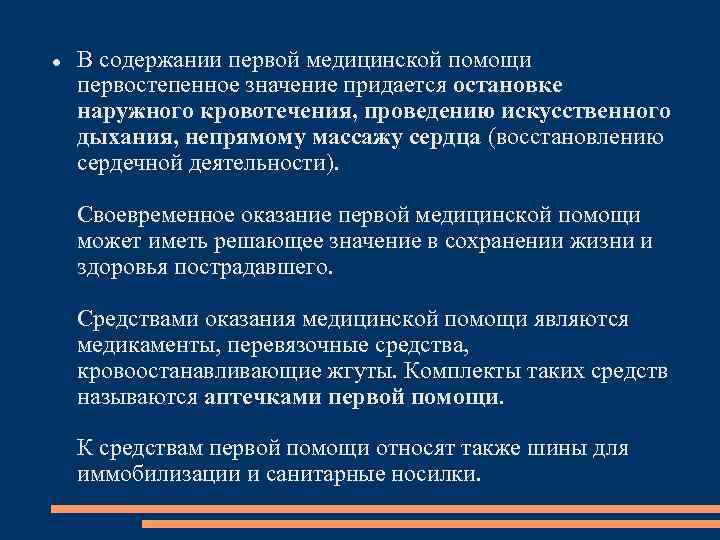 • В содержании первой медицинской помощи первостепенное значение придается остановке наружного кровотечения, проведению искусственного дыхания, непрямому массажу сердца (восстановлению сердечной деятельности).

Своевременное оказание первой медицинской помощи может иметь решающее значение в сохранении жизни и здоровья пострадавшего.

Средствами оказания медицинской помощи являются медикаменты, перевязочные средства, кровоостанавливающие жгуты. Комплекты таких средств называются аптечками первой помощи.

К средствам первой помощи относят также шины для иммобилизации и санитарные носилки.